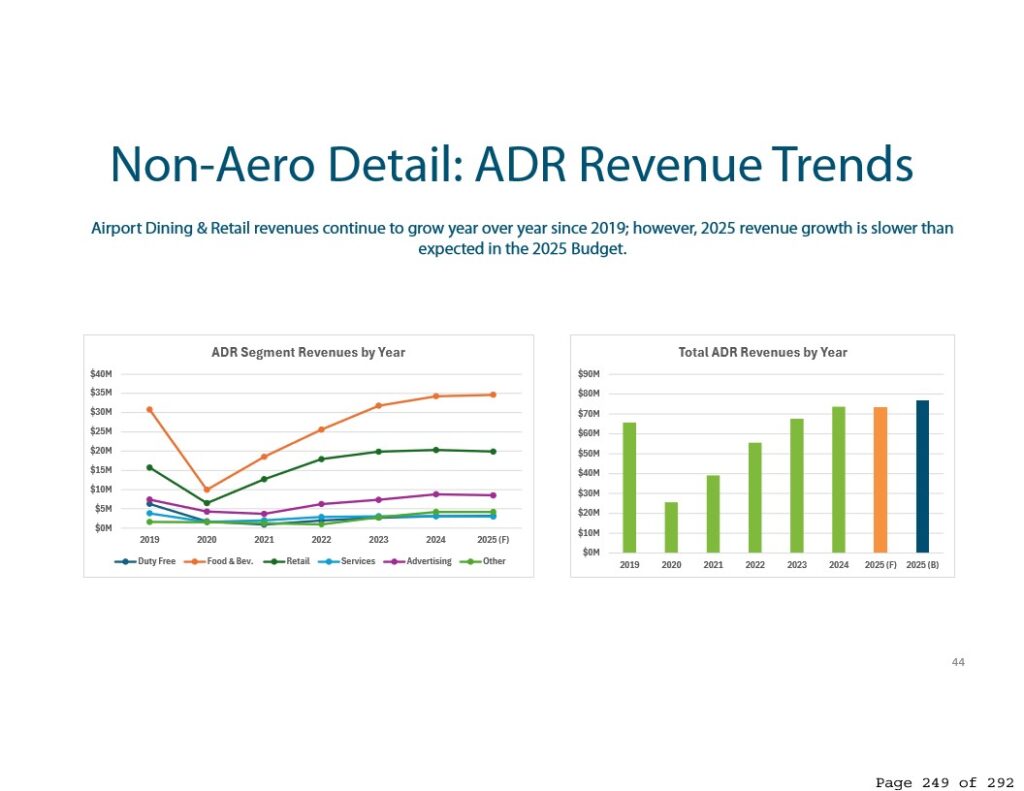 Non-Aero Detail: ADR Revenue Trends

Airport Dining & Retail revenues continue to grow year over year since 2019; however, 2025 revenue growth is slower than expected in the 2025 Budget.

ADR Segment Revenues by Year

$40M
$35M
$30M
$25M
$20M
$15M
$10M
$5M
$0M

2019 2020 2021 2022 2023 2024 2025 (F)

Duty Free Food & Bev. Retail Services Advertising Other

Total ADR Revenues by Year

$90M
$80M
$70M
$60M
$50M
$40M
$30M
$20M
$10M
$0M

2019 2020 2021 2022 2023 2024 2025 (F) 2025 (B)

44

Page 249 of 292